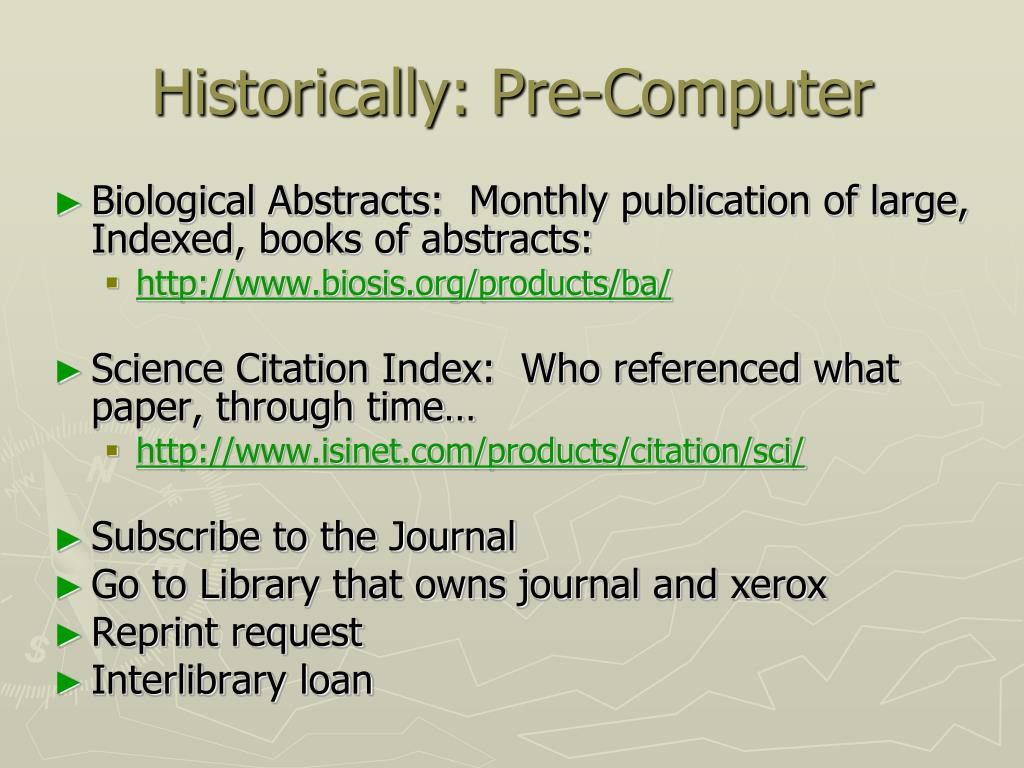 Historically: Pre-Computer

► Biological Abstracts: Monthly publication of large, Indexed, books of abstracts:
▪ http://www.biosis.org/products/ba/

► Science Citation Index: Who referenced what paper, through time…
▪ http://www.isinet.com/products/citation/sci/

► Subscribe to the Journal
► Go to Library that owns journal and xerox
► Reprint request
► Interlibrary loan